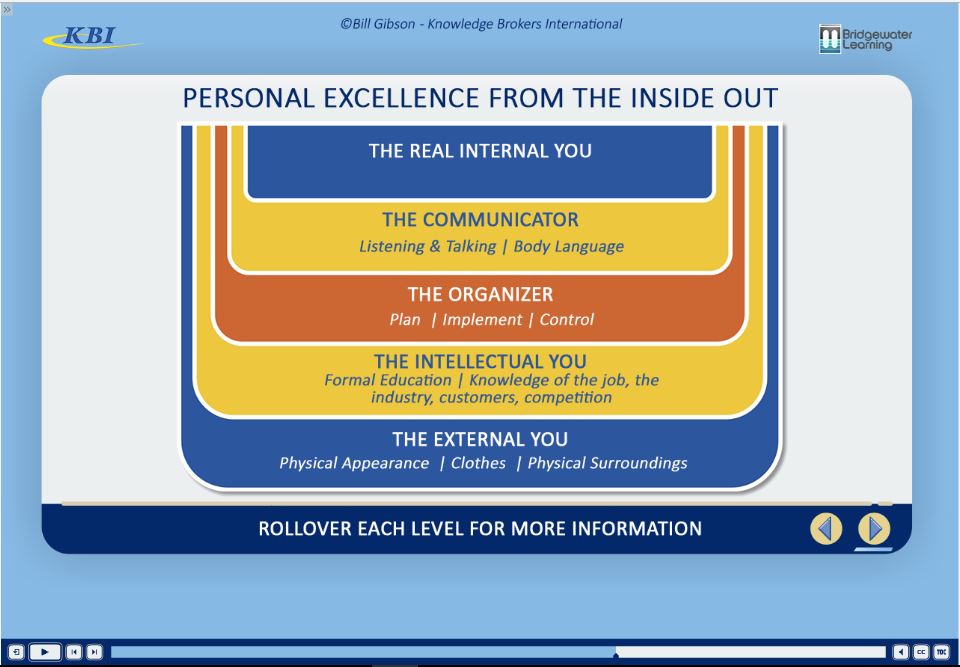 KBI

©Bill Gibson - Knowledge Brokers International

Bridgewater Learning

PERSONAL EXCELLENCE FROM THE INSIDE OUT

THE REAL INTERNAL YOU

THE COMMUNICATOR
Listening & Talking | Body Language

THE ORGANIZER
Plan | Implement | Control

THE INTELLECTUAL YOU
Formal Education | Knowledge of the job, the industry, customers, competition

THE EXTERNAL YOU
Physical Appearance | Clothes | Physical Surroundings

ROLLOVER EACH LEVEL FOR MORE INFORMATION

CC

TOC